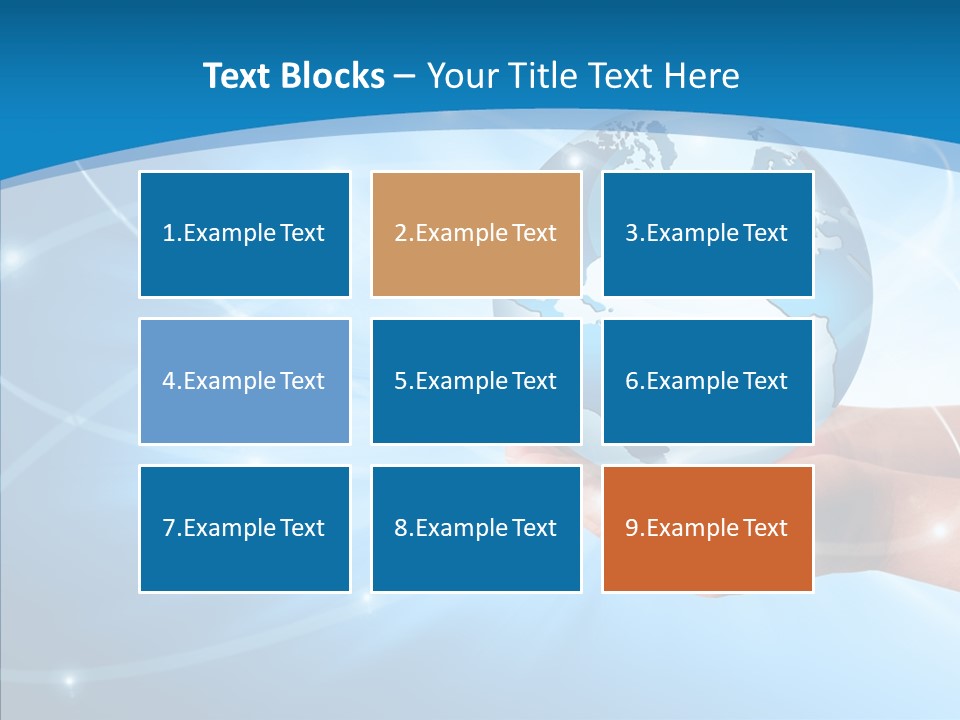 Text Blocks – Your Title Text Here

1.Example Text

2.Example Text

3.Example Text

4.Example Text

5.Example Text

6.Example Text

7.Example Text

8.Example Text

9.Example Text